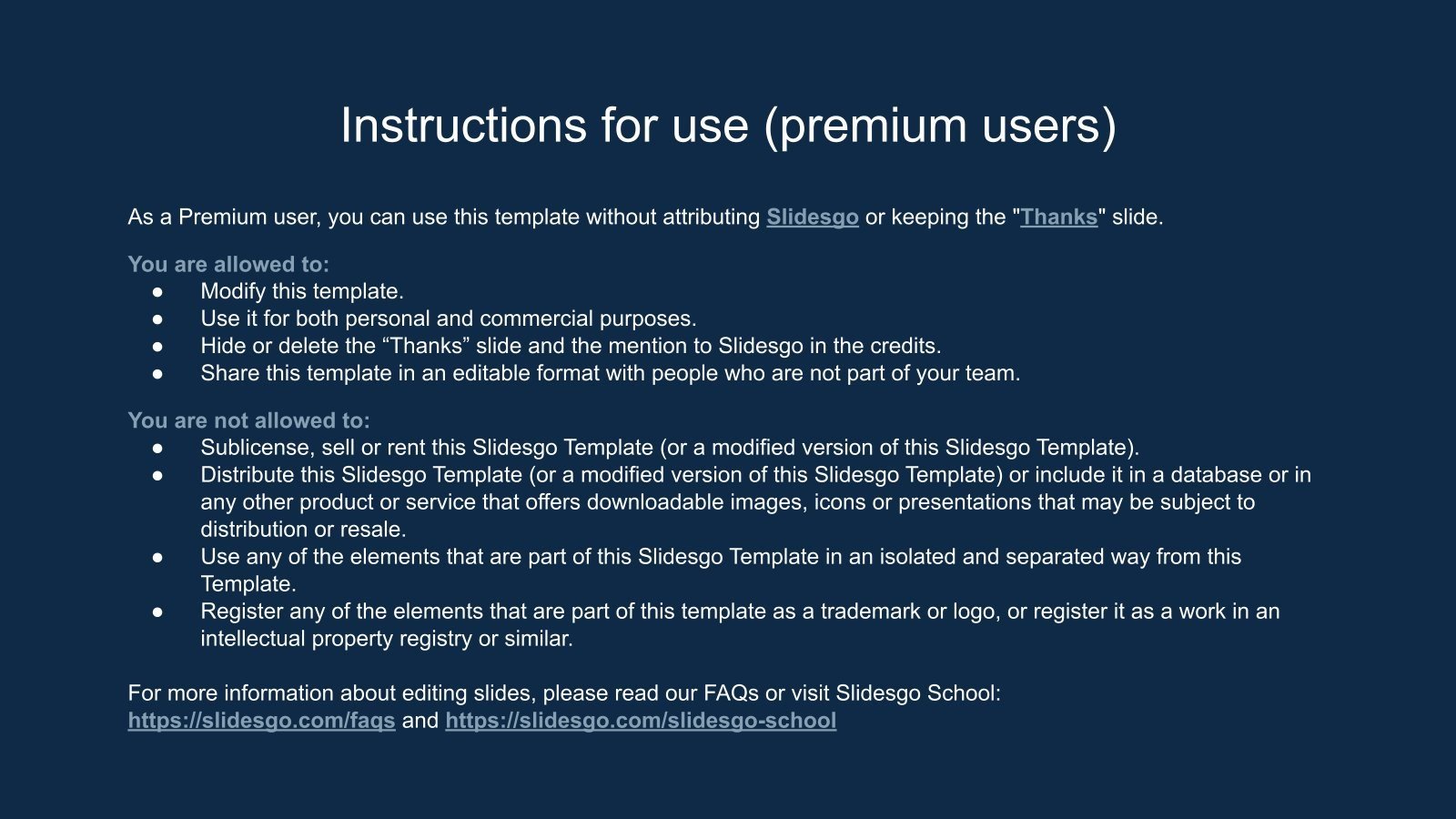 Instructions for use (premium users)

As a Premium user, you can use this template without attributing Slidesgo or keeping the "Thanks" slide.

You are allowed to:
● Modify this template.
● Use it for both personal and commercial purposes.
● Hide or delete the “Thanks” slide and the mention to Slidesgo in the credits.
● Share this template in an editable format with people who are not part of your team.

You are not allowed to:
● Sublicense, sell or rent this Slidesgo Template (or a modified version of this Slidesgo Template).
● Distribute this Slidesgo Template (or a modified version of this Slidesgo Template) or include it in a database or in any other product or service that offers downloadable images, icons or presentations that may be subject to distribution or resale.
● Use any of the elements that are part of this Slidesgo Template in an isolated and separated way from this Template.
● Register any of the elements that are part of this template as a trademark or logo, or register it as a work in an intellectual property registry or similar.

For more information about editing slides, please read our FAQs or visit Slidesgo School: https://slidesgo.com/faqs and https://slidesgo.com/slidesgo-school